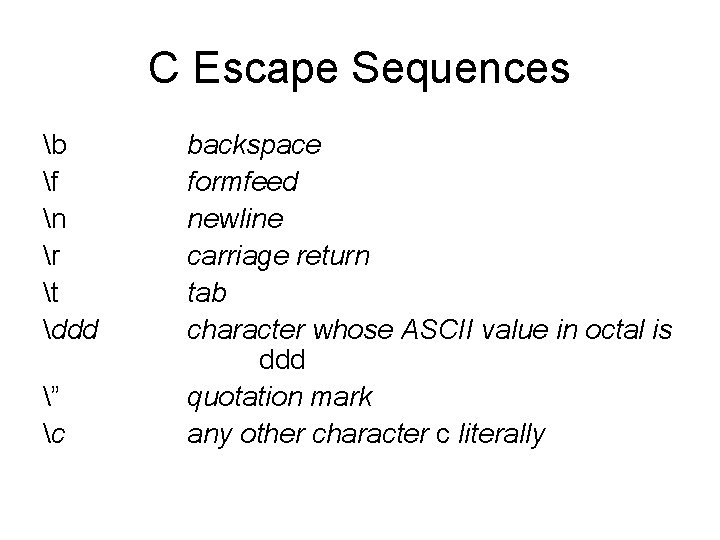 C Escape Sequences

\b backspace
\f formfeed
\n newline
\r carriage return
\t tab
\ddd character whose ASCII value in octal is ddd
\” quotation mark
\c any other character c literally